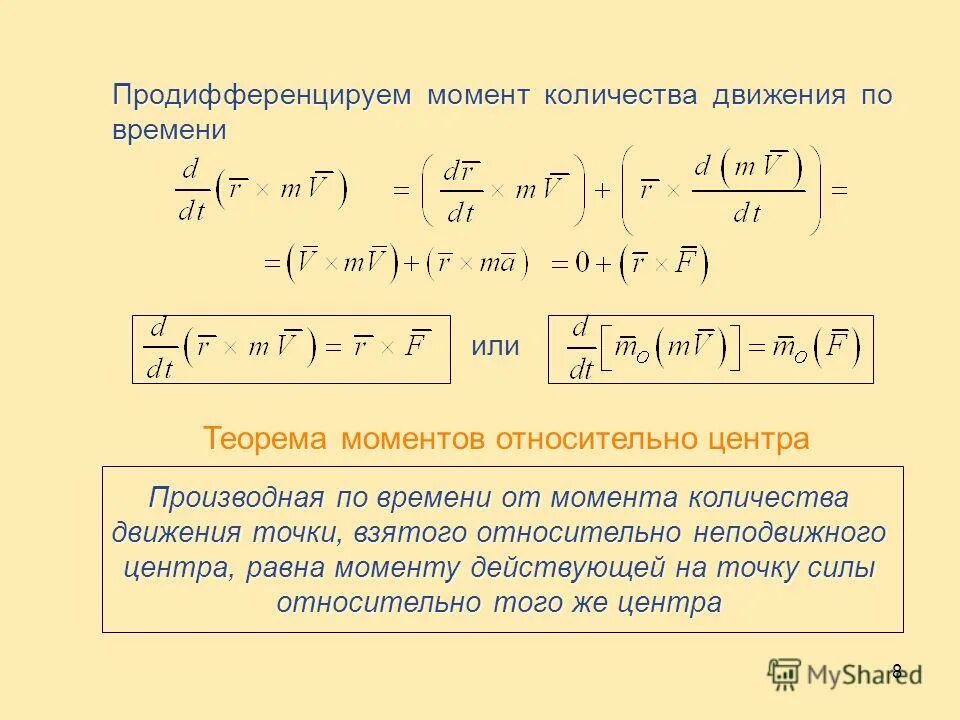 Продифференцируем момент количества движения по времени

$\frac{d}{dt}\left(\overline{r} \times m\overline{V}\right) = \left(\frac{d\overline{r}}{dt} \times m\overline{V}\right) + \left(\overline{r} \times \frac{d\left(m\overline{V}\right)}{dt}\right) =$

$= \left(\overline{V} \times m\overline{V}\right) + \left(\overline{r} \times m\overline{a}\right) = 0 + \left(\overline{r} \times \overline{F}\right)$

$\frac{d}{dt}\left(\overline{r} \times m\overline{V}\right) = \overline{r} \times \overline{F}$ или $\frac{d}{dt}\left[\overline{m}_O\left(m\overline{V}\right)\right] = \overline{m}_O\left(\overline{F}\right)$

Теорема моментов относительно центра

Производная по времени от момента количества движения точки, взятого относительно неподвижного центра, равна моменту действующей на точку силы относительно того же центра

8

MyShared